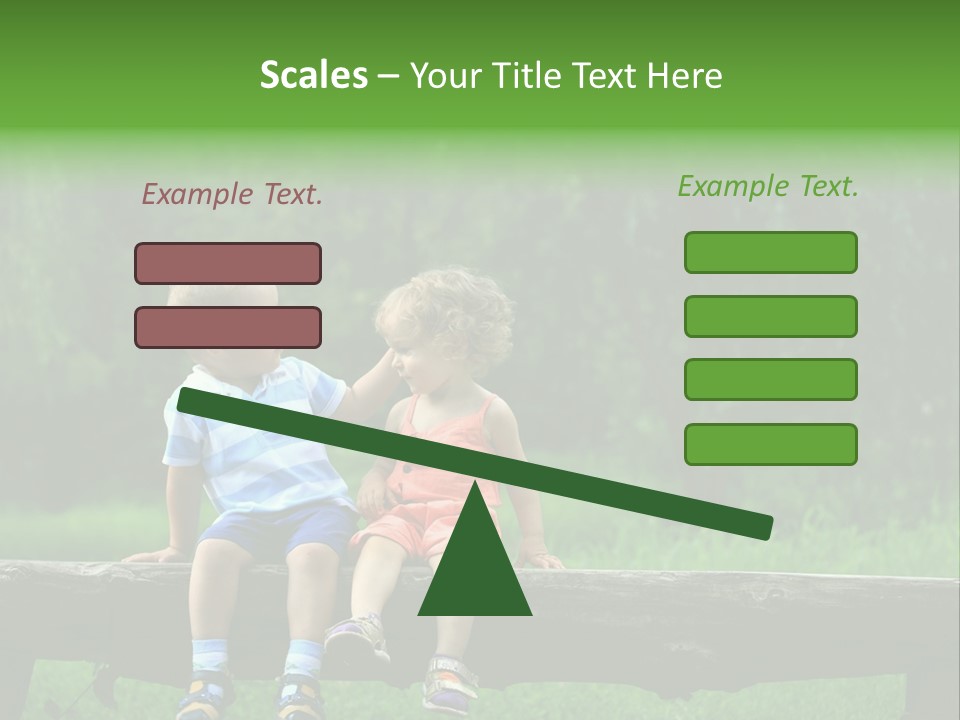 Scales – Your Title Text Here

Example Text.

Example Text.